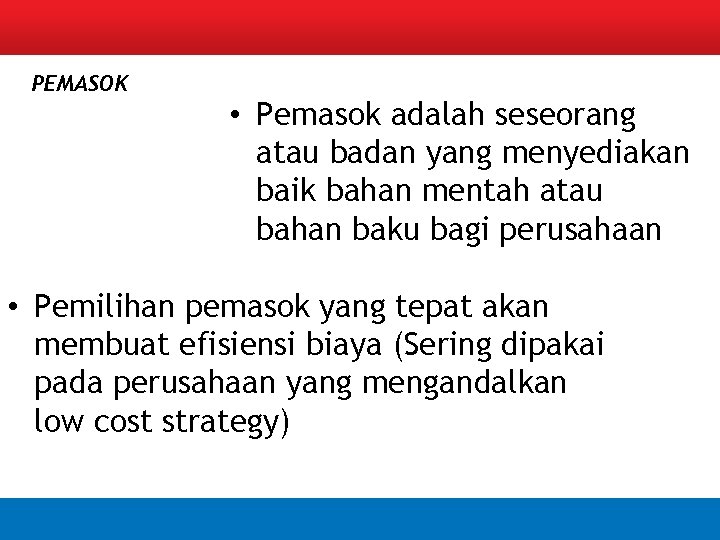 PEMASOK

• Pemasok adalah seseorang atau badan yang menyediakan baik bahan mentah atau bahan baku bagi perusahaan

• Pemilihan pemasok yang tepat akan membuat efisiensi biaya (Sering dipakai pada perusahaan yang mengandalkan low cost strategy)